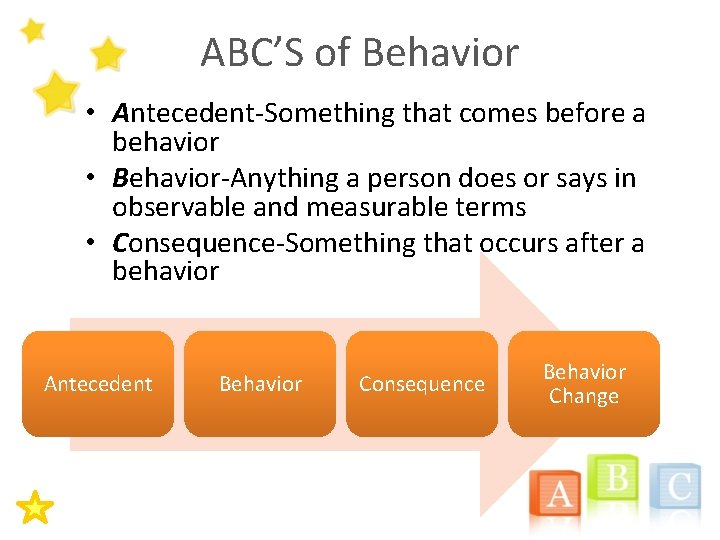 ABC'S of Behavior

• Antecedent-Something that comes before a behavior
• Behavior-Anything a person does or says in observable and measurable terms
• Consequence-Something that occurs after a behavior

Antecedent

Behavior

Consequence

Behavior Change

A B C